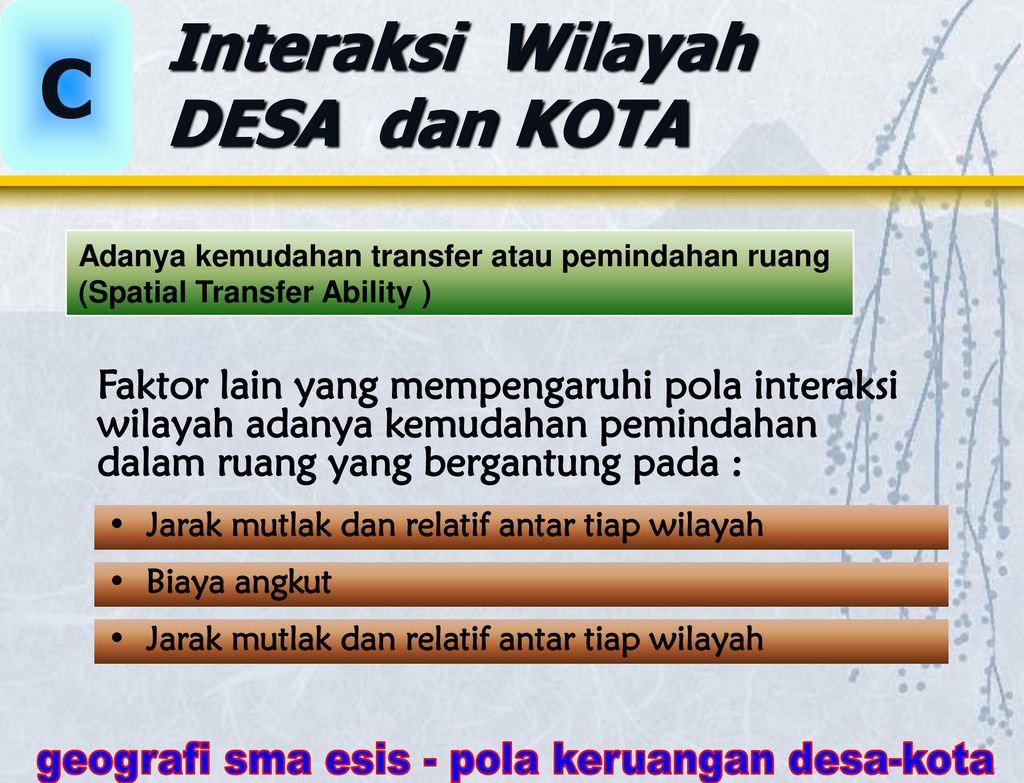 C

Interaksi Wilayah DESA dan KOTA

Adanya kemudahan transfer atau pemindahan ruang (Spatial Transfer Ability )

Faktor lain yang mempengaruhi pola interaksi wilayah adanya kemudahan pemindahan dalam ruang yang bergantung pada :

• Jarak mutlak dan relatif antar tiap wilayah

• Biaya angkut

• Jarak mutlak dan relatif antar tiap wilayah

geografi sma esis - pola keruangan desa-kota